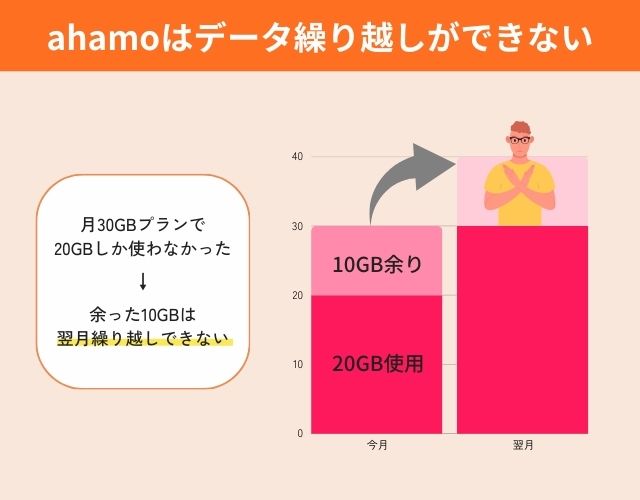 ahamoはデータ繰り越しができない

月30GBプランで
20GBしか使わなかった
↓
余った10GBは
翌月繰り越しできない

40
30
20
10
0

10GB余り
20GB使用

今月
翌月